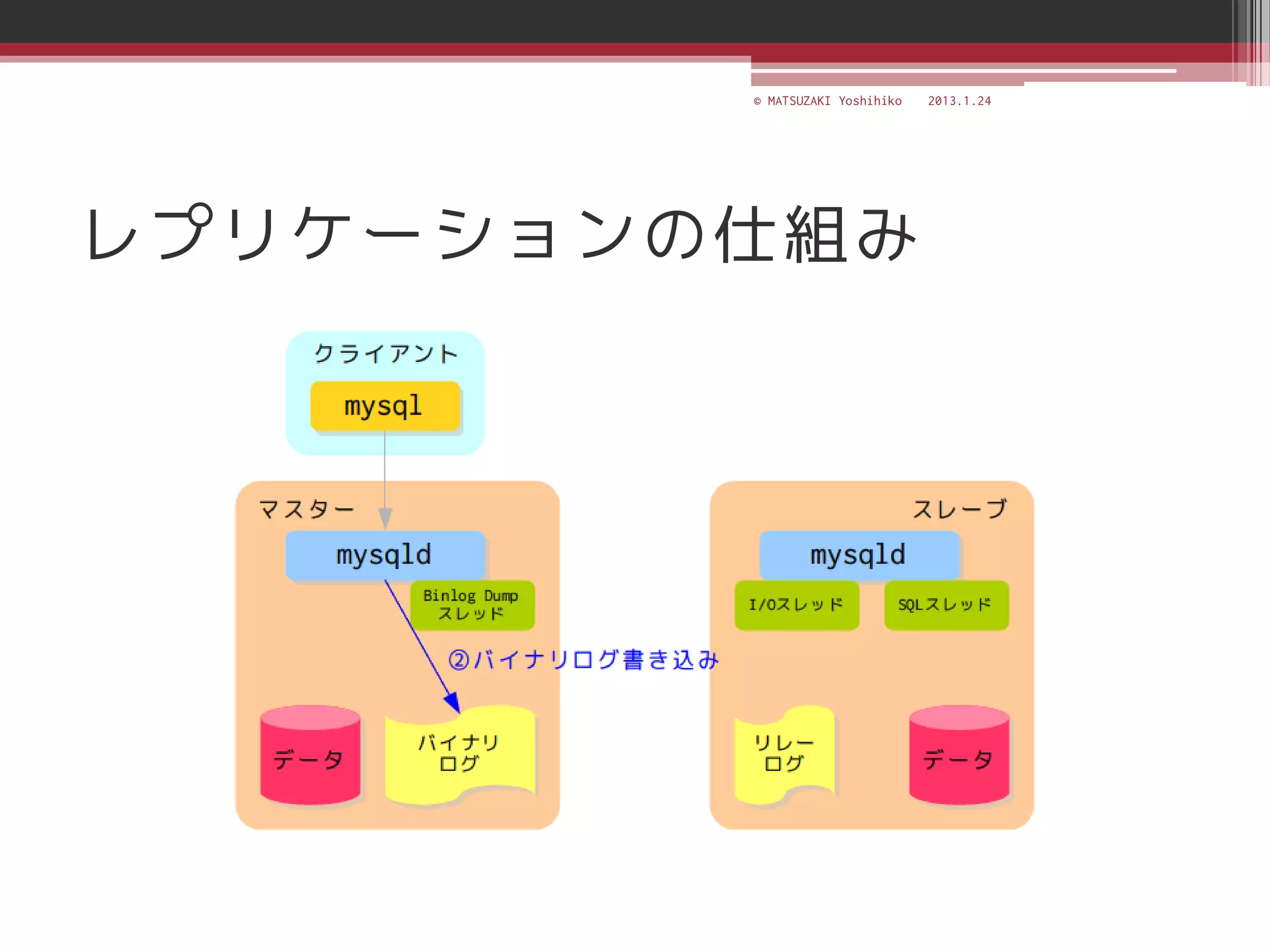 © MATSUZAKI Yoshihiko 2013.1.24

レプリケーションの仕組み

クライアント

mysql

マスター

mysqld

Binlog Dump
スレッド

②バイナリログ書き込み

データ

バイナリ
ログ

スレーブ

mysqld

I/Oスレッド

SQLスレッド

リレー
ログ

データ